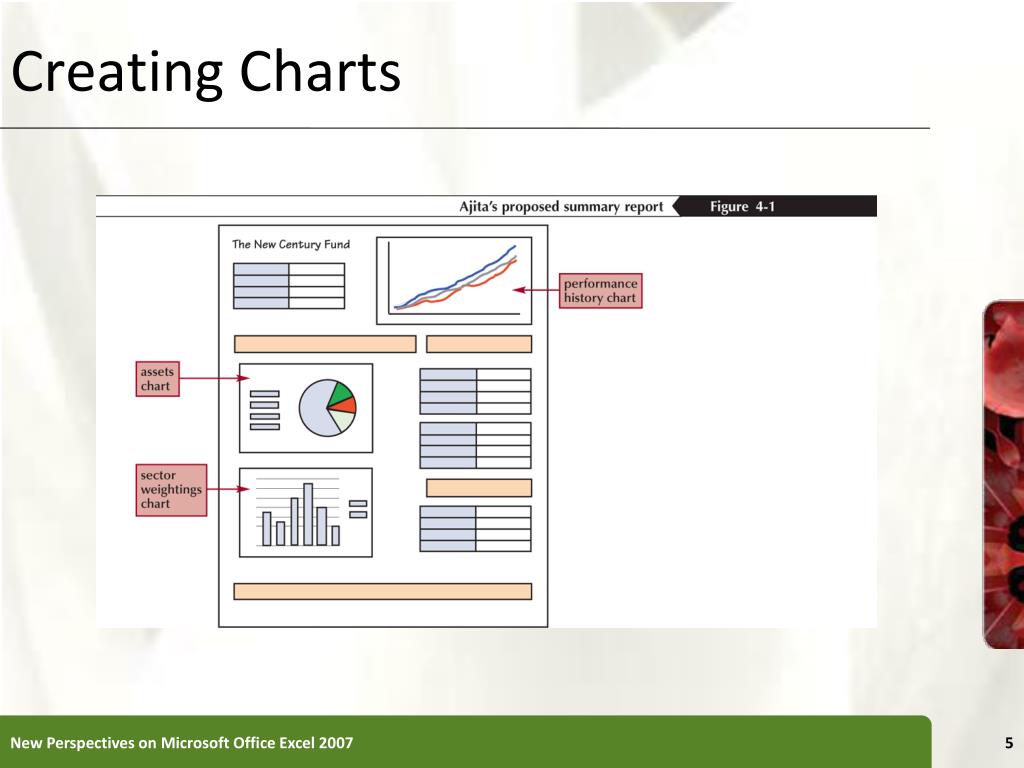 Creating Charts

Ajita's proposed summary report

Figure 4-1

The New Century Fund

performance history chart

assets chart

sector weightings chart

New Perspectives on Microsoft Office Excel 2007

5